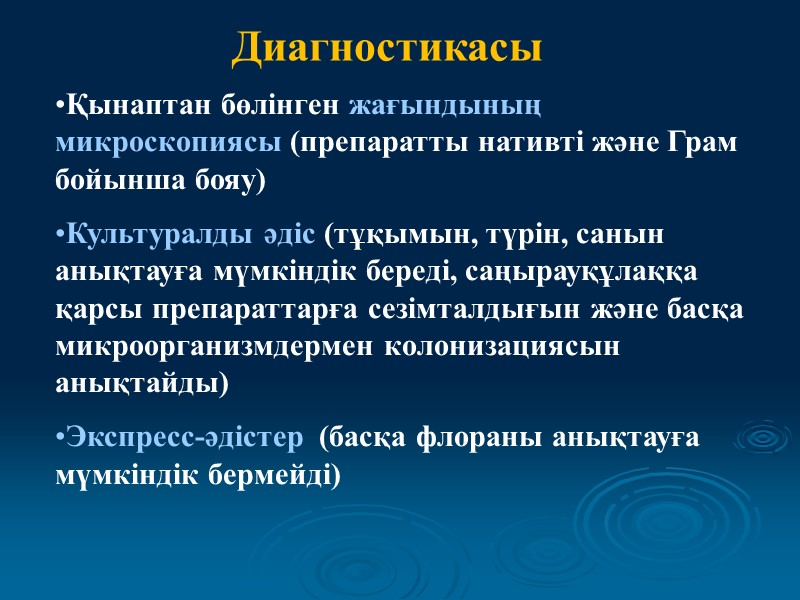 Диагностикасы

•Қынаптан бөлінген жағындының микроскопиясы (препаратты нативті және Грам бойынша бояу)

•Культуралды әдіс (тұқымын, түрін, санын анықтауға мүмкіндік береді, саңырауқұлаққа қарсы препараттарға сезімталдығын және басқа микроорганизмдермен колонизациясын анықтайды)

•Экспресс-әдістер (басқа флораны анықтауға мүмкіндік бермейді)